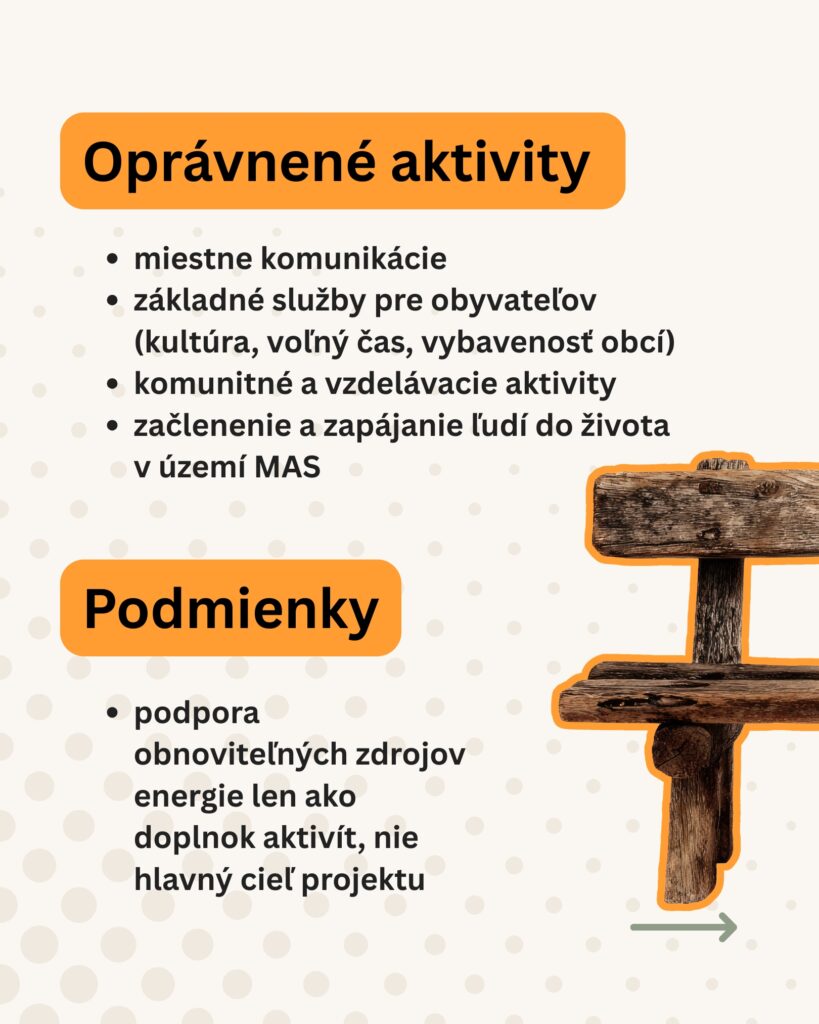 Oprávnené aktivity

- miestne komunikácie
- základné služby pre obyvateľov (kultúra, voľný čas, vybavenosť obcí)
- komunitné a vzdelávacie aktivity
- začlenenie a zapájanie ľudí do života v území MAS

Podmienky

- podpora obnoviteľných zdrojov energie len ako doplnok aktivít, nie hlavný cieľ projektu